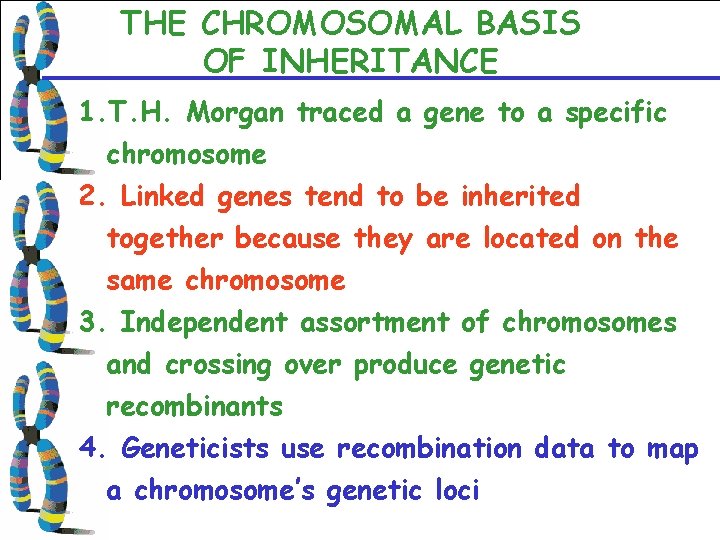 THE CHROMOSOMAL BASIS OF INHERITANCE

1.T.H. Morgan traced a gene to a specific chromosome

2. Linked genes tend to be inherited together because they are located on the same chromosome

3. Independent assortment of chromosomes and crossing over produce genetic recombinants

4. Geneticists use recombination data to map a chromosome's genetic loci